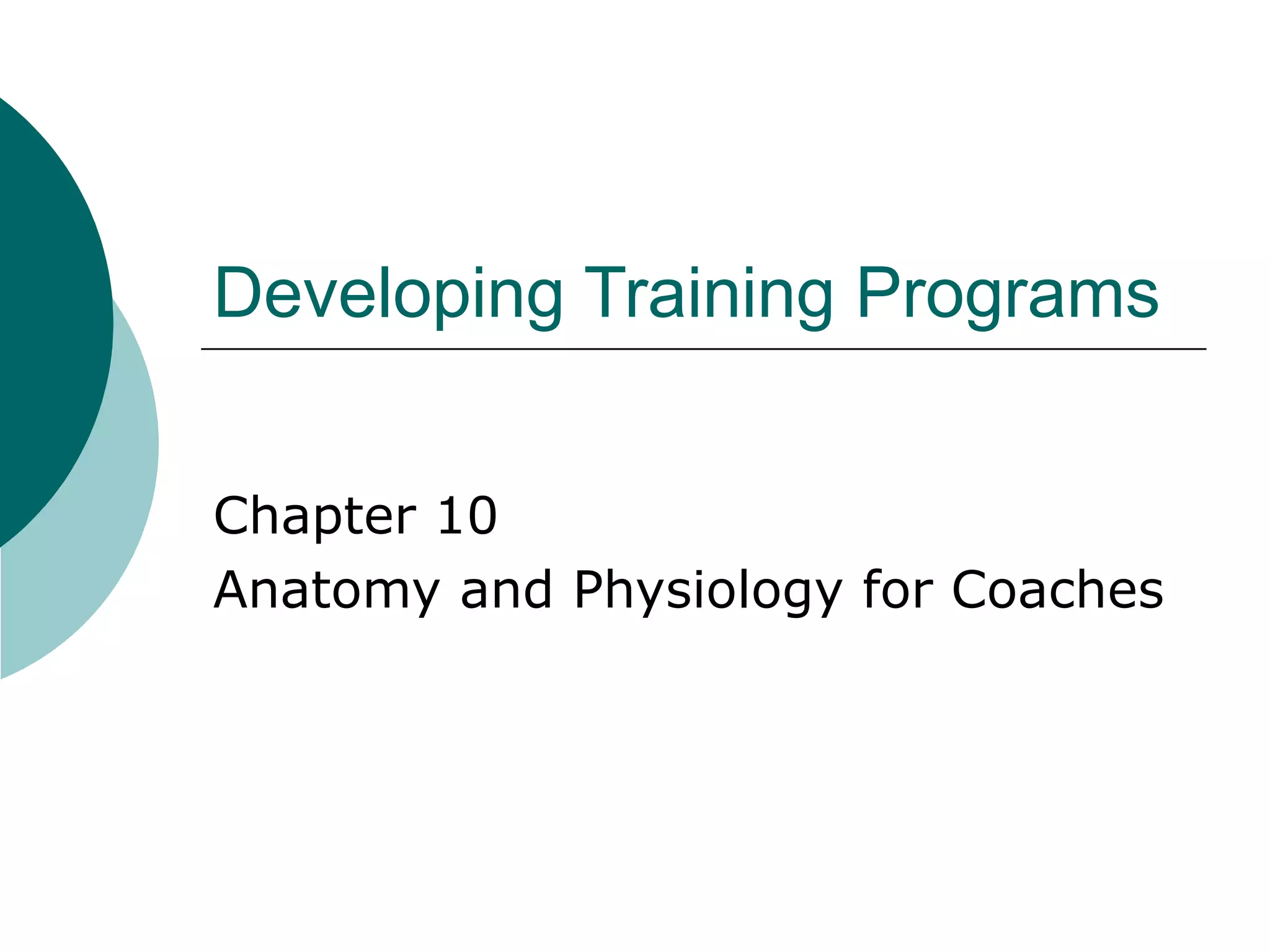 Developing Training Programs

Chapter 10
Anatomy and Physiology for Coaches